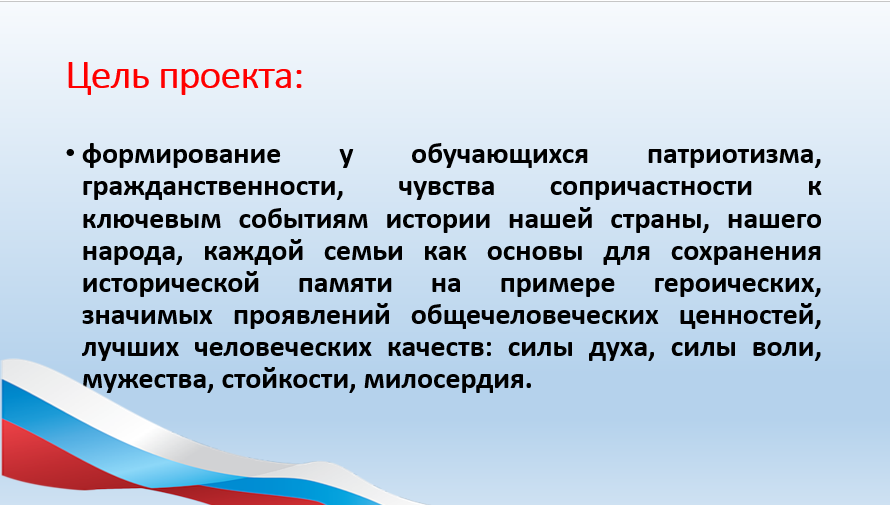 Цель проекта:

• формирование у обучающихся патриотизма, гражданственности, чувства сопричастности к ключевым событиям истории нашей страны, нашего народа, каждой семьи как основы для сохранения исторической памяти на примере героических, значимых проявлений общечеловеческих ценностей, лучших человеческих качеств: силы духа, силы воли, мужества, стойкости, милосердия.